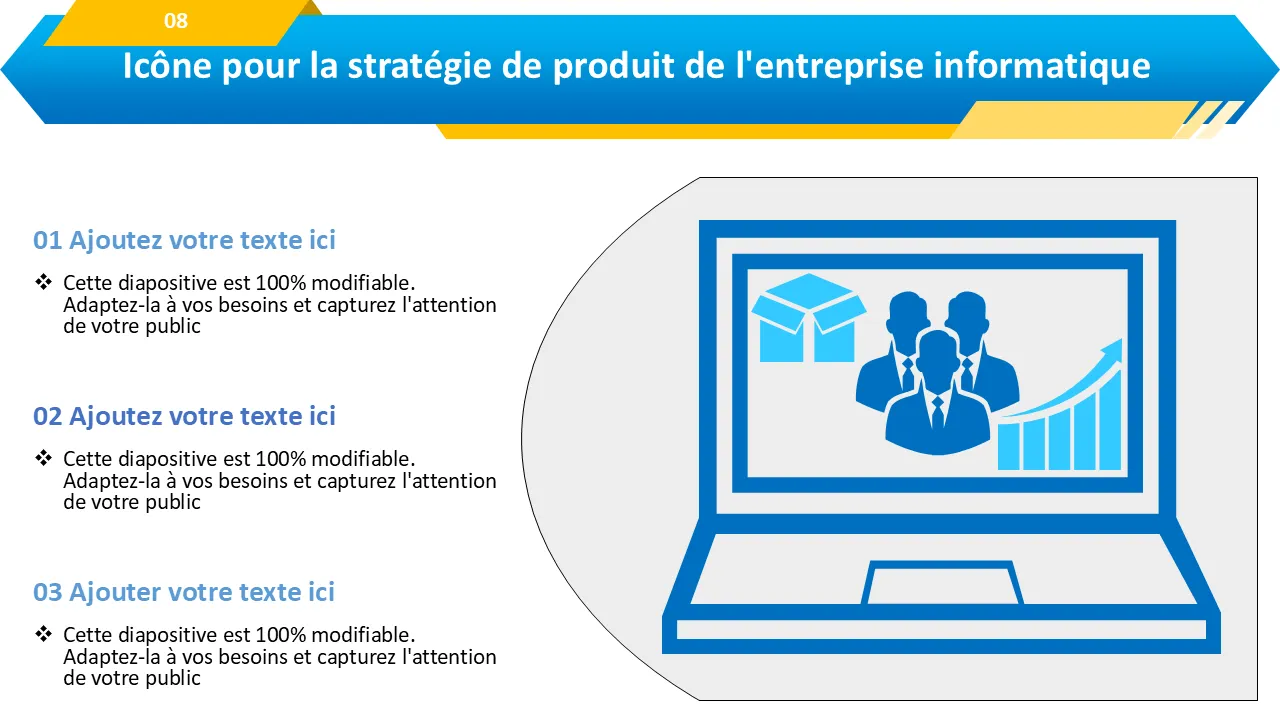 08

Icône pour la stratégie de produit de l'entreprise informatique

01 Ajoutez votre texte ici

❖ Cette diapositive est 100% modifiable. Adaptez-la à vos besoins et capturez l'attention de votre public

02 Ajoutez votre texte ici

❖ Cette diapositive est 100% modifiable. Adaptez-la à vos besoins et capturez l'attention de votre public

03 Ajouter votre texte ici

❖ Cette diapositive est 100% modifiable. Adaptez-la à vos besoins et capturez l'attention de votre public